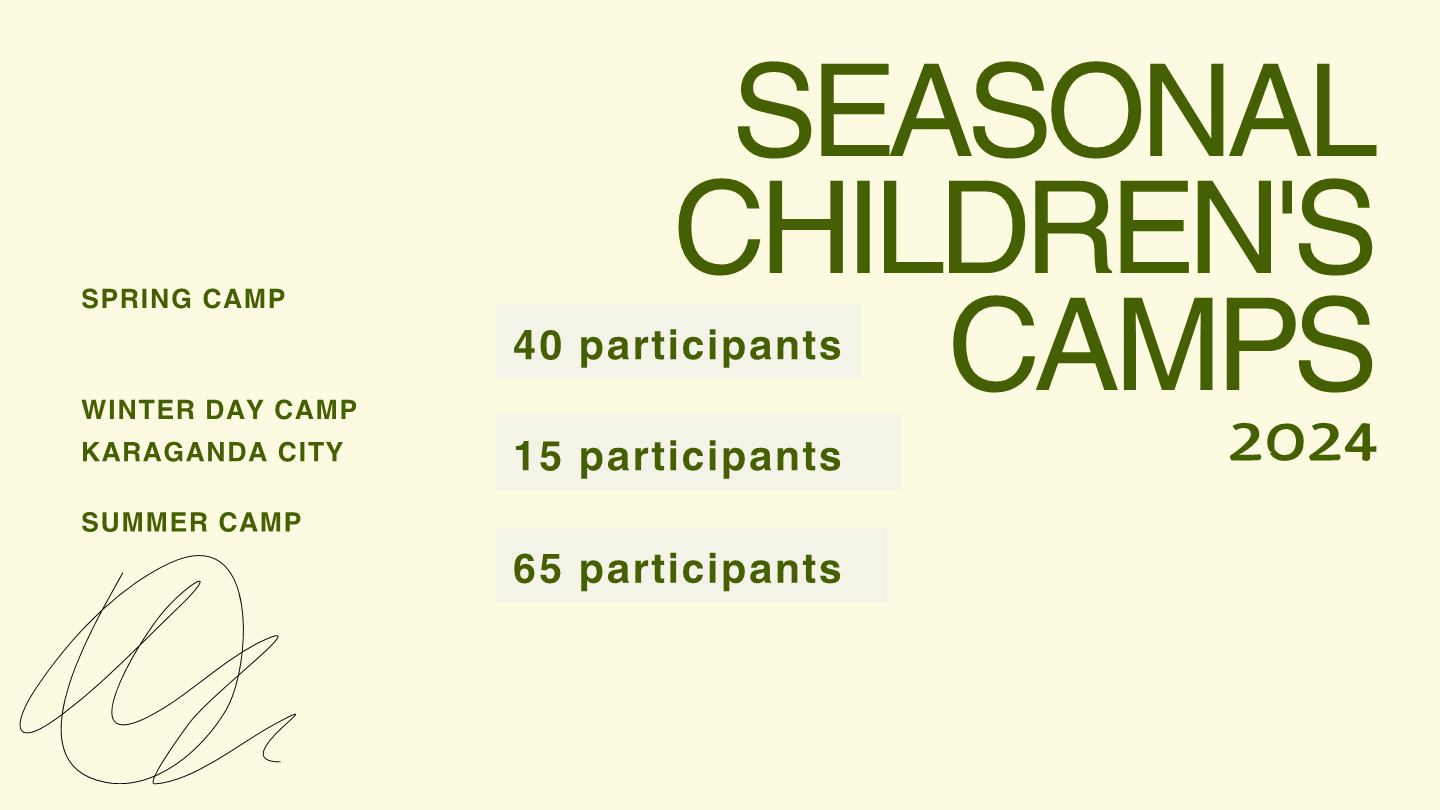 SEASONAL CHILDREN'S CAMPS
2024

SPRING CAMP

40 participants

WINTER DAY CAMP
KARAGANDA CITY

15 participants

SUMMER CAMP

65 participants